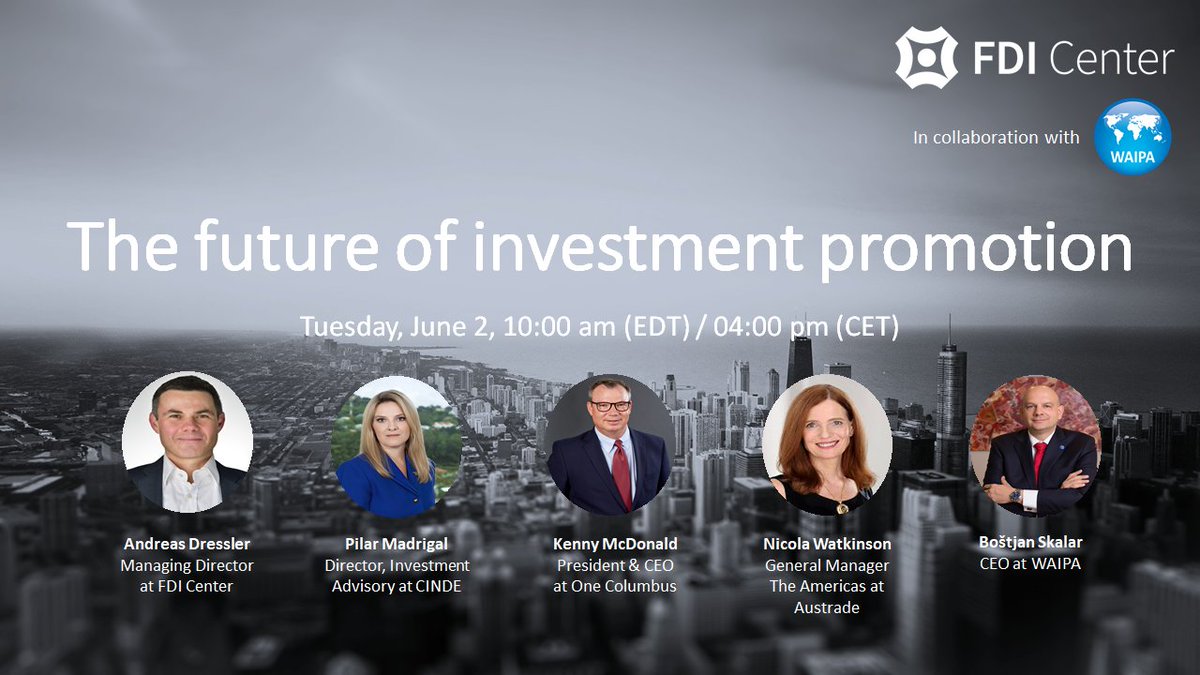 FDI Center

In collaboration with WAIPA

The future of investment promotion

Tuesday, June 2, 10:00 am (EDT) / 04:00 pm (CET)

Andreas Dressler
Managing Director at FDI Center

Pilar Madrigal
Director, Investment Advisory at CINDE

Kenny McDonald
President & CEO at One Columbus

Nicola Watkinson
General Manager The Americas at Austrade

Boštjan Skalar
CEO at WAIPA